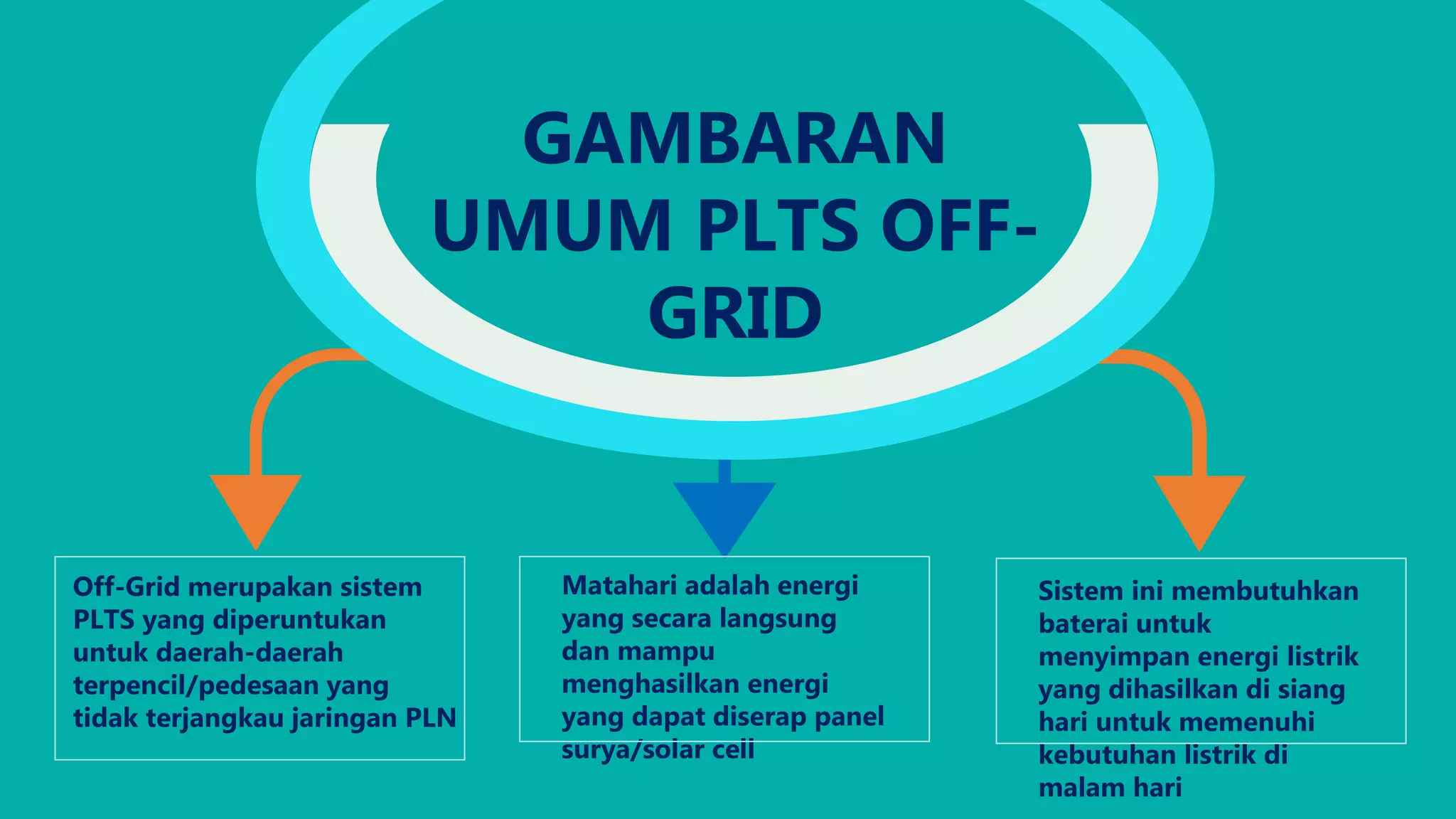 GAMBARAN UMUM PLTS OFF-GRID

Off-Grid merupakan sistem PLTS yang diperuntukan untuk daerah-daerah terpencil/pedesaan yang tidak terjangkau jaringan PLN

Matahari adalah energi yang secara langsung dan mampu menghasilkan energi yang dapat diserap panel surya/solar cell

Sistem ini membutuhkan baterai untuk menyimpan energi listrik yang dihasilkan di siang hari untuk memenuhi kebutuhan listrik di malam hari